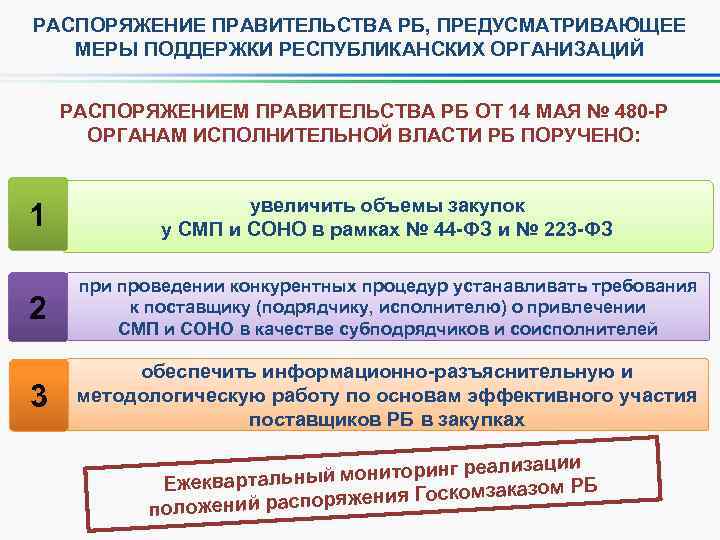 РАСПОРЯЖЕНИЕ ПРАВИТЕЛЬСТВА РБ, ПРЕДУСМАТРИВАЮЩЕЕ МЕРЫ ПОДДЕРЖКИ РЕСПУБЛИКАНСКИХ ОРГАНИЗАЦИЙ

РАСПОРЯЖЕНИЕМ ПРАВИТЕЛЬСТВА РБ ОТ 14 МАЯ № 480-Р ОРГАНАМ ИСПОЛНИТЕЛЬНОЙ ВЛАСТИ РБ ПОРУЧЕНО:

1

увеличить объемы закупок у СМП и СОНО в рамках № 44-ФЗ и № 223-ФЗ

2

при проведении конкурентных процедур устанавливать требования к поставщику (подрядчику, исполнителю) о привлечении СМП и СОНО в качестве субподрядчиков и соисполнителей

3

обеспечить информационно-разъяснительную и методологическую работу по основам эффективного участия поставщиков РБ в закупках

Ежеквартальный мониторинг реализации положений распоряжения Госкомзаказом РБ